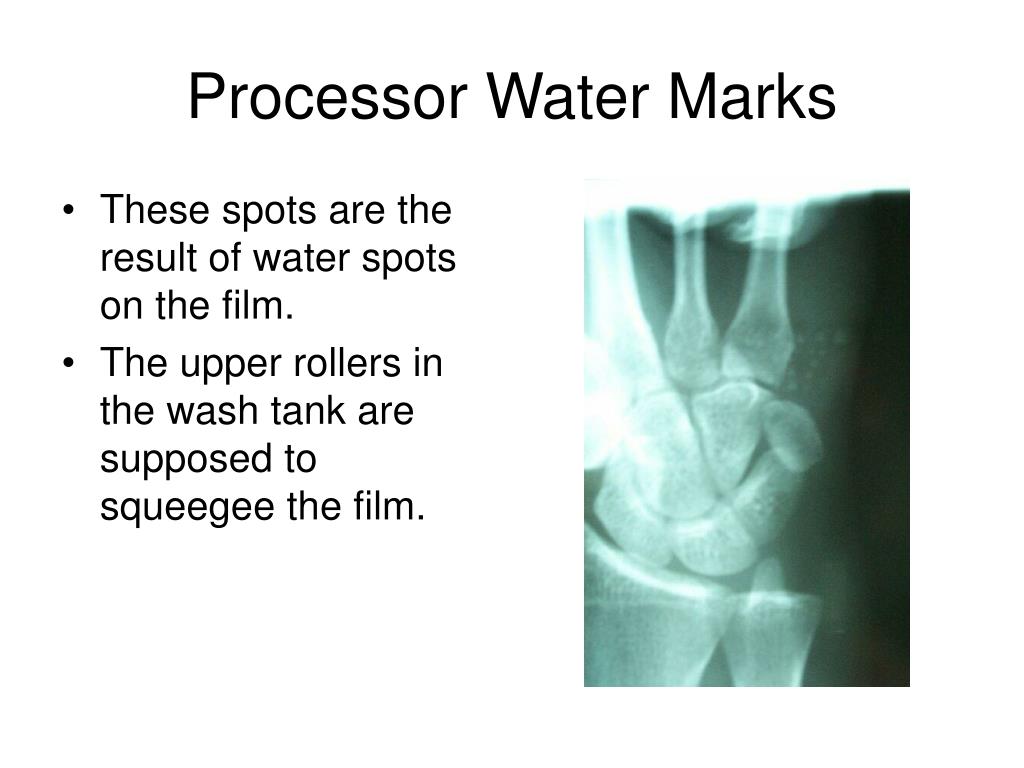 Processor Water Marks

• These spots are the result of water spots on the film.
• The upper rollers in the wash tank are supposed to squeegee the film.